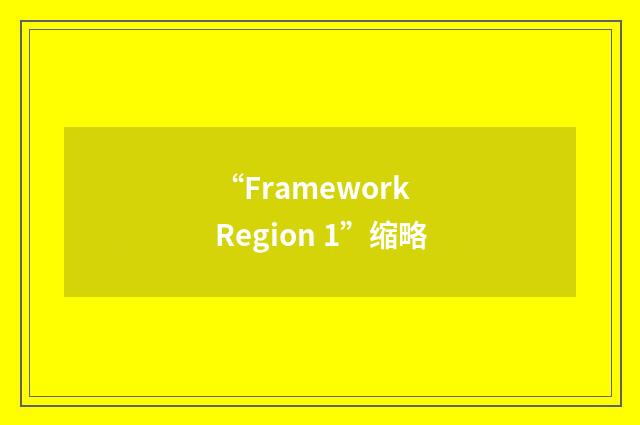 “Framework Region 1”缩略